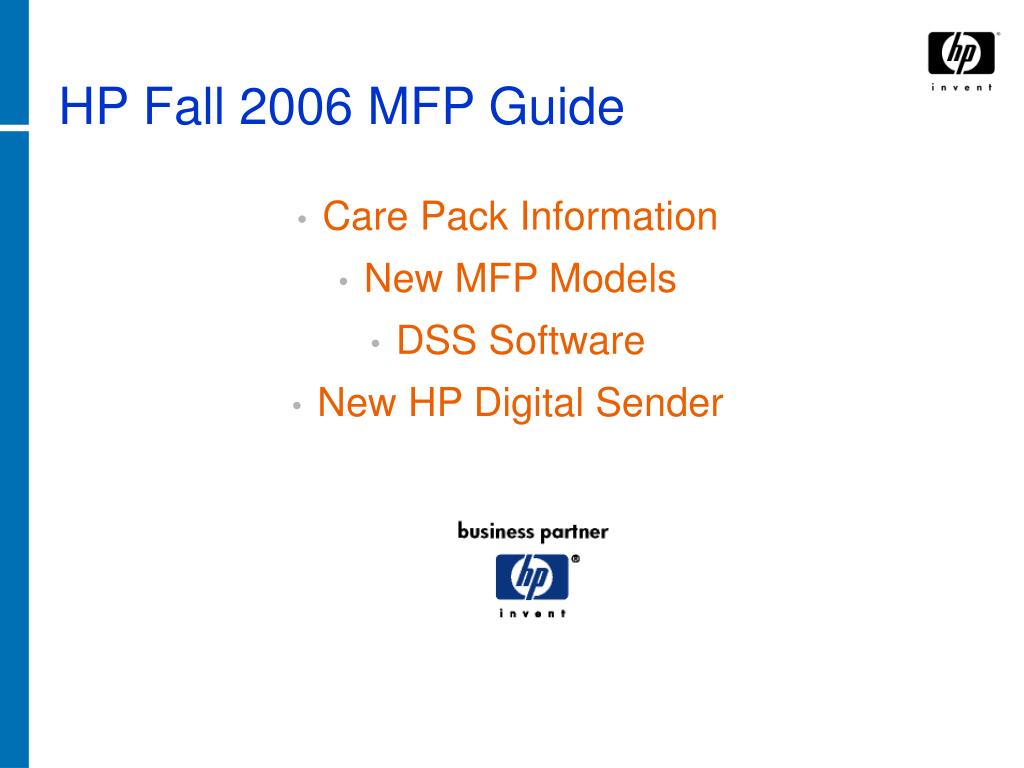 hp
invent

HP Fall 2006 MFP Guide

• Care Pack Information
• New MFP Models
• DSS Software
• New HP Digital Sender

business partner
hp
invent